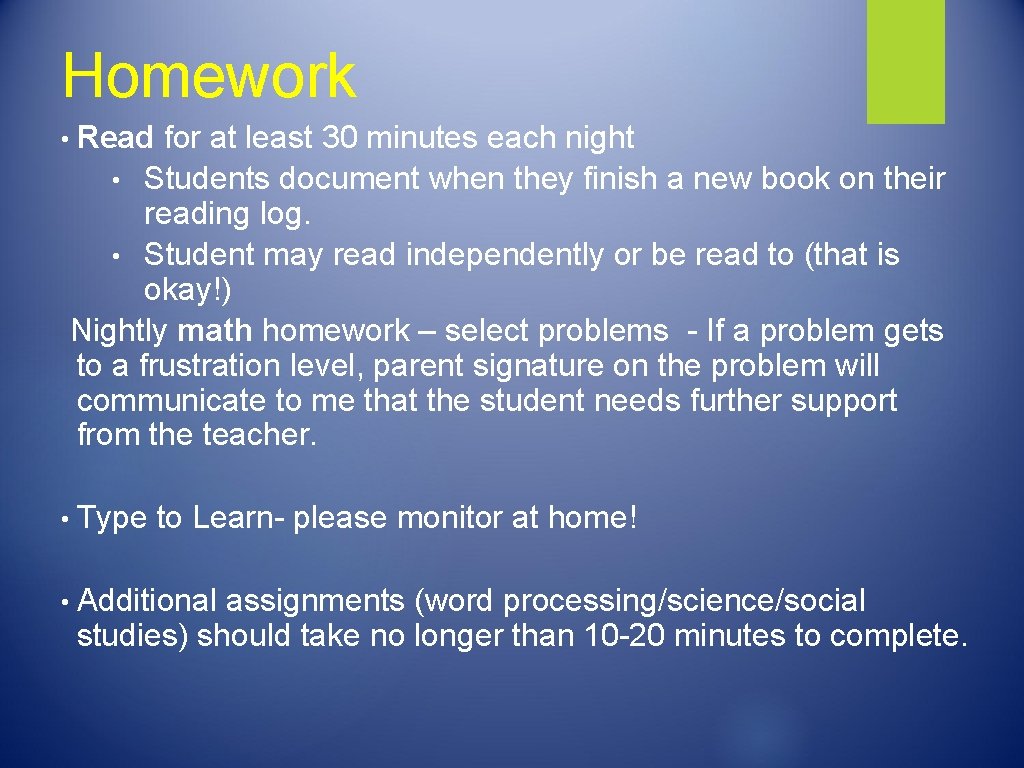 Homework

• Read for at least 30 minutes each night
  • Students document when they finish a new book on their reading log.
  • Student may read independently or be read to (that is okay!)

Nightly math homework – select problems - If a problem gets to a frustration level, parent signature on the problem will communicate to me that the student needs further support from the teacher.

• Type to Learn- please monitor at home!

• Additional assignments (word processing/science/social studies) should take no longer than 10-20 minutes to complete.